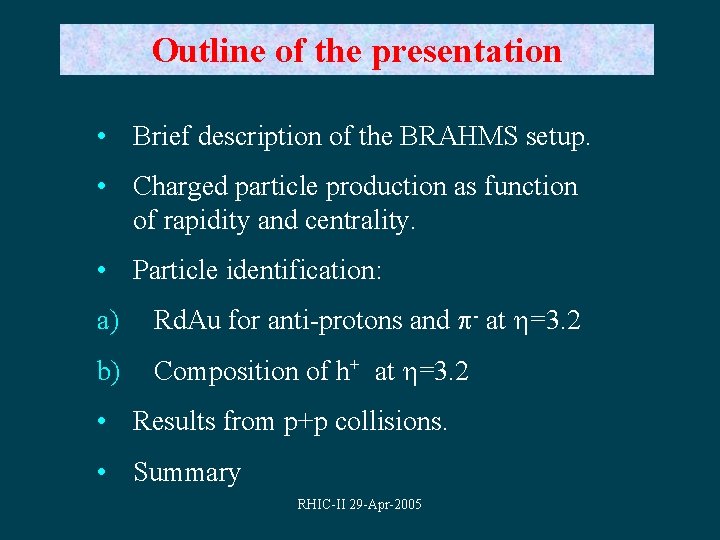 Outline of the presentation

• Brief description of the BRAHMS setup.

• Charged particle production as function of rapidity and centrality.

• Particle identification:

a) RdAu for anti-protons and $\pi^-$ at $\eta$=3.2

b) Composition of $h^+$ at $\eta$=3.2

• Results from p+p collisions.

• Summary

RHIC-II 29-Apr-2005